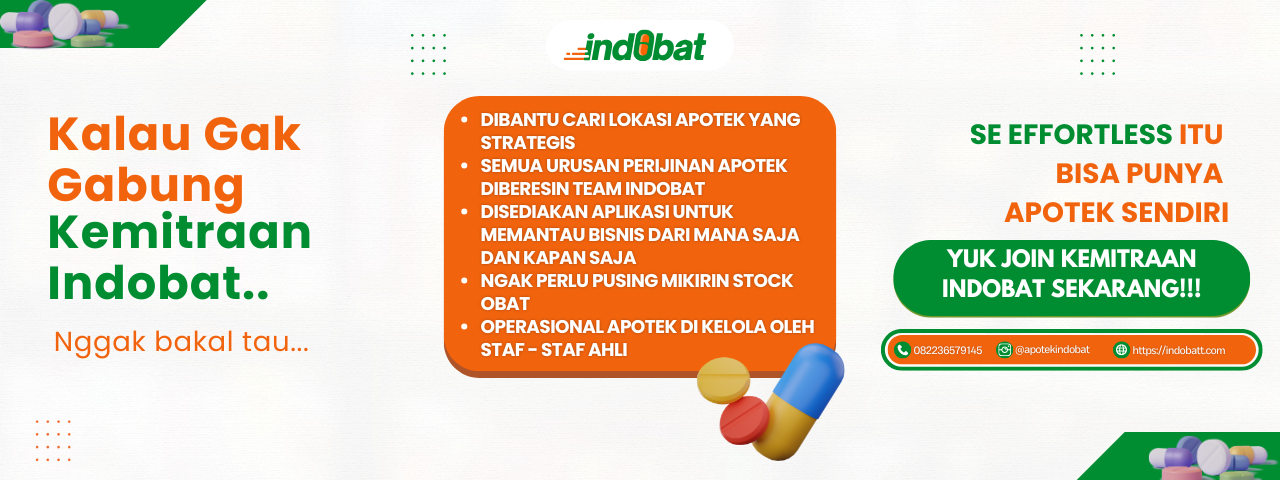 indobat

Kalau Gak Gabung Kemitraan Indobat..

Nggak bakal tau...

- DIBANTU CARI LOKASI APOTEK YANG STRATEGIS
- SEMUA URUSAN PERIJINAN APOTEK DIBERESIN TEAM INDOBAT
- DISEDIAKAN APLIKASI UNTUK MEMANTAU BISNIS DARI MANA SAJA DAN KAPAN SAJA
- NGAK PERLU PUSING MIKIRIN STOCK OBAT
- OPERASIONAL APOTEK DI KELOLA OLEH STAF - STAF AHLI

SE EFFORTLESS ITU BISA PUNYA APOTEK SENDIRI

YUK JOIN KEMITRAAN INDOBAT SEKARANG!!!

082236579145 @apotekindobat https://indobatt.com